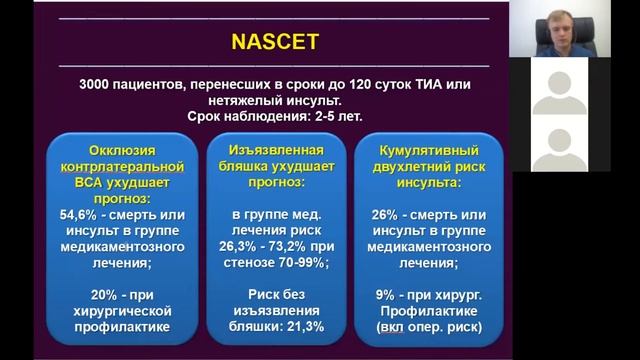 NASCET

3000 пациентов, перенесших в сроки до 120 суток ТИА или нетяжелый инсульт.
Срок наблюдения: 2-5 лет.

Окклюзия контрлатеральной ВСА ухудшает прогноз:
54,6% - смерть или инсульт в группе медикаментозного лечения;

20% - при хирургической профилактике

Изъязвленная бляшка ухудшает прогноз:
в группе мед. лечения риск 26,3% - 73,2% при стенозе 70-99%;

Риск без изъязвления бляшки: 21,3%

Кумулятивный двухлетний риск инсульта:
26% - смерть или инсульт в группе медикаментозного лечения;

9% - при хирург. Профилактике (вкл опер. риск)